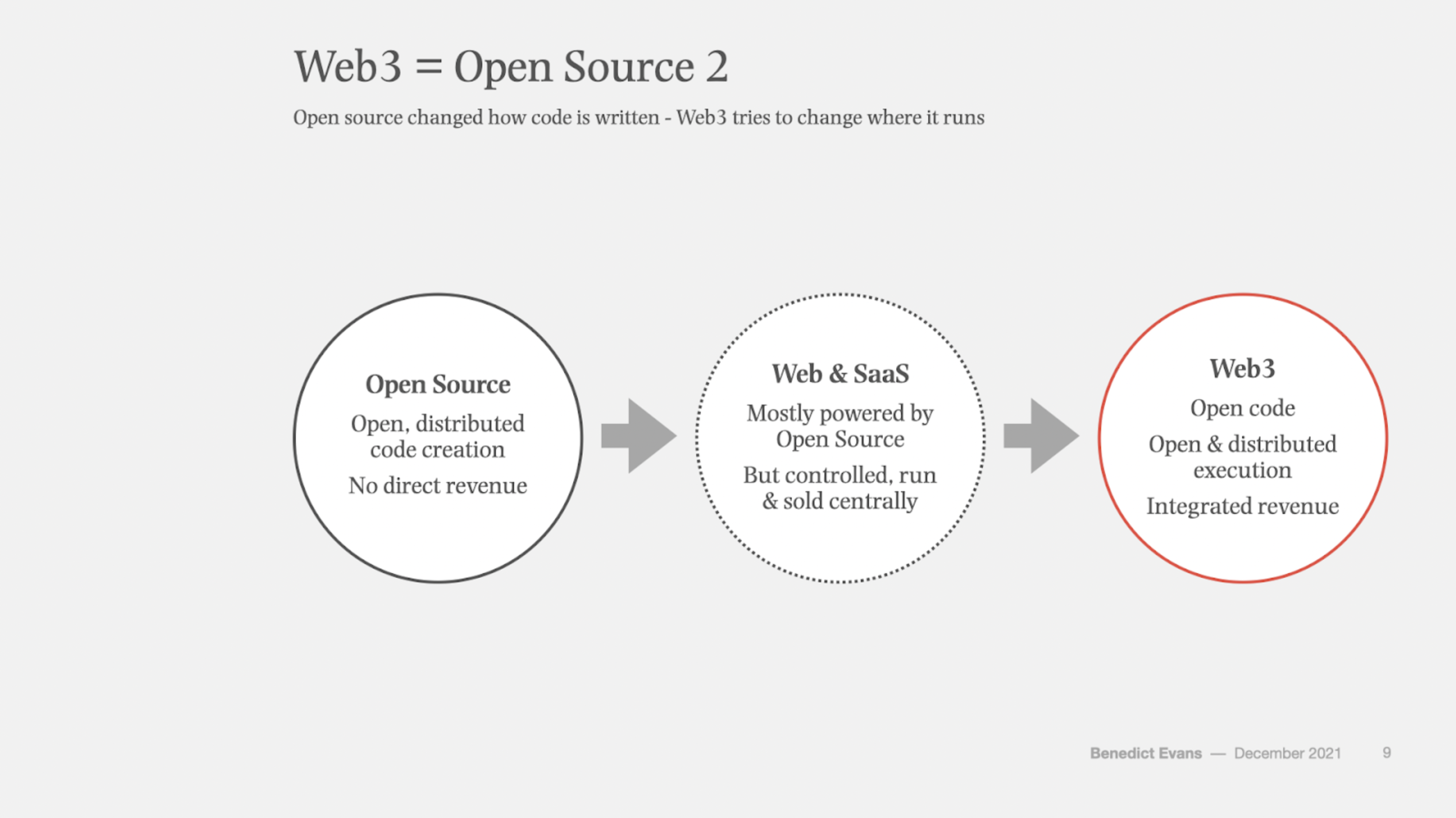 Web3 = Open Source 2

Open source changed how code is written - Web3 tries to change where it runs

Open Source

Open, distributed code creation

No direct revenue

Web & SaaS

Mostly powered by Open Source

But controlled, run & sold centrally

Web3

Open code

Open & distributed execution

Integrated revenue

Benedict Evans — December 2021 9